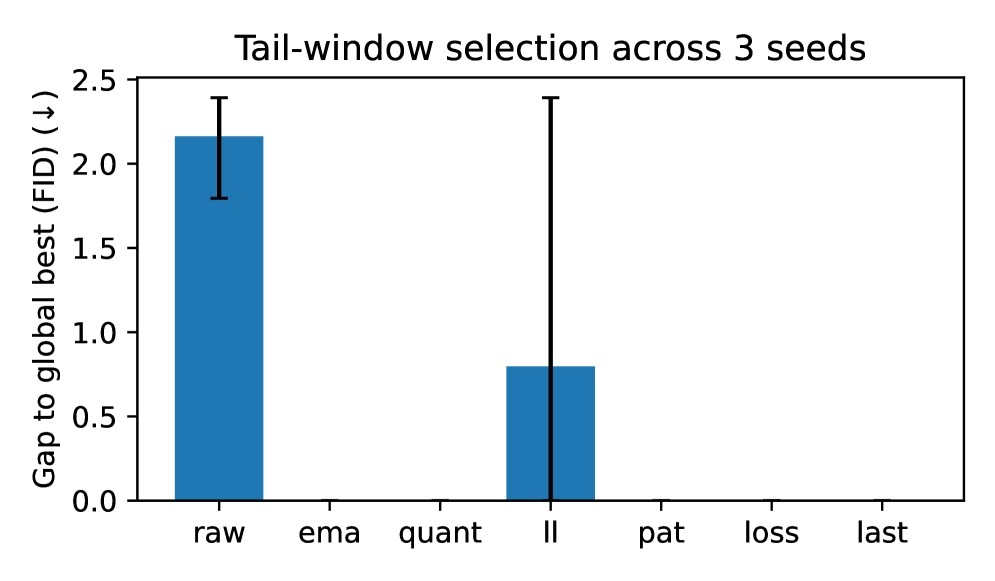 Tail-window selection across 3 seeds

Gap to global best (FID) (↓)

2.5
2.0
1.5
1.0
0.5
0.0

raw
ema
quant
ll
pat
loss
last